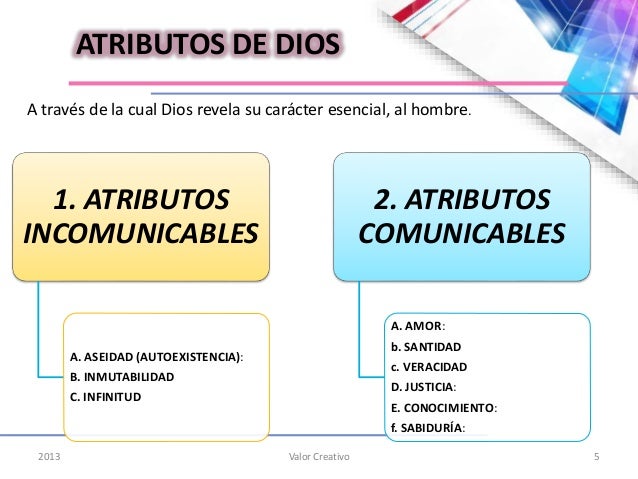 ATRIBUTOS DE DIOS

A través de la cual Dios revela su carácter esencial, al hombre.

1. ATRIBUTOS INCOMUNICABLES

A. ASEIDAD (AUTOEXISTENCIA):
B. INMUTABILIDAD
C. INFINITUD

2. ATRIBUTOS COMUNICABLES

A. AMOR:
b. SANTIDAD
c. VERACIDAD
D. JUSTICIA:
E. CONOCIMIENTO:
f. SABIDURÍA:

2013 Valor Creativo 5